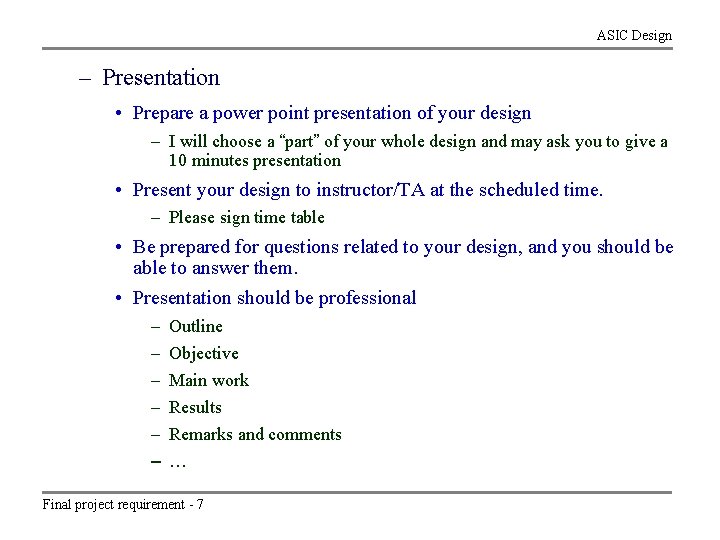 ASIC Design

– Presentation

• Prepare a power point presentation of your design

– I will choose a “part” of your whole design and may ask you to give a 10 minutes presentation

• Present your design to instructor/TA at the scheduled time.

– Please sign time table

• Be prepared for questions related to your design, and you should be able to answer them.

• Presentation should be professional

– Outline

– Objective

– Main work

– Results

– Remarks and comments

– …

Final project requirement - 7